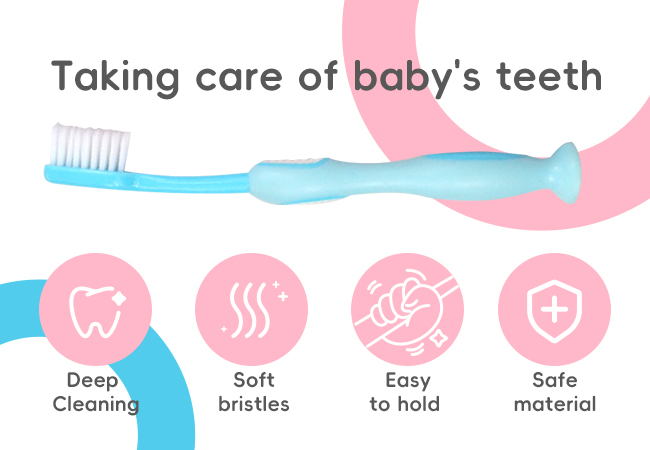 Taking care of baby's teeth

Deep Cleaning

Soft bristles

Easy to hold

Safe material